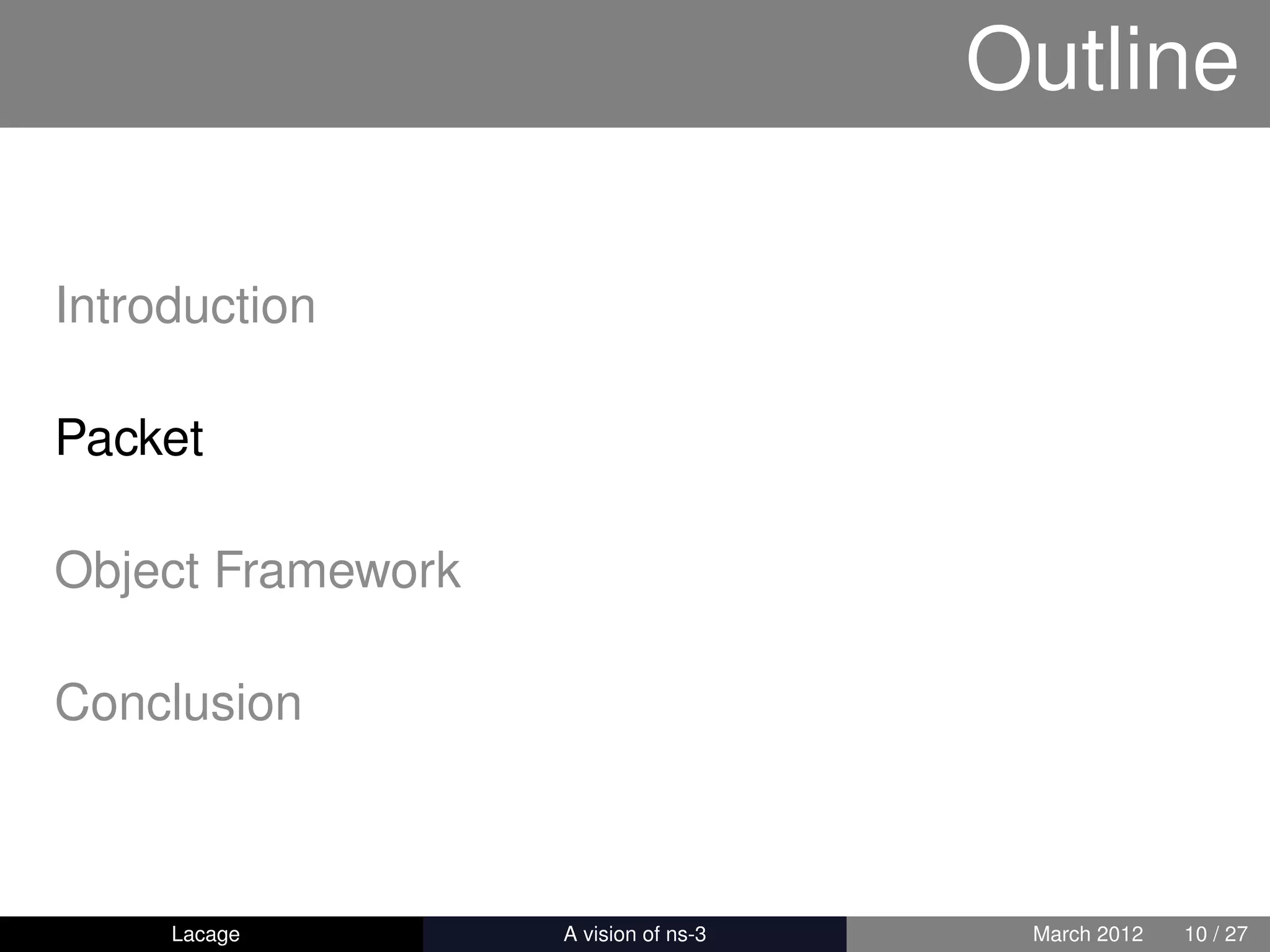 Outline

Introduction

Packet

Object Framework

Conclusion

Lacage

A vision of ns-3

March 2012

10 / 27